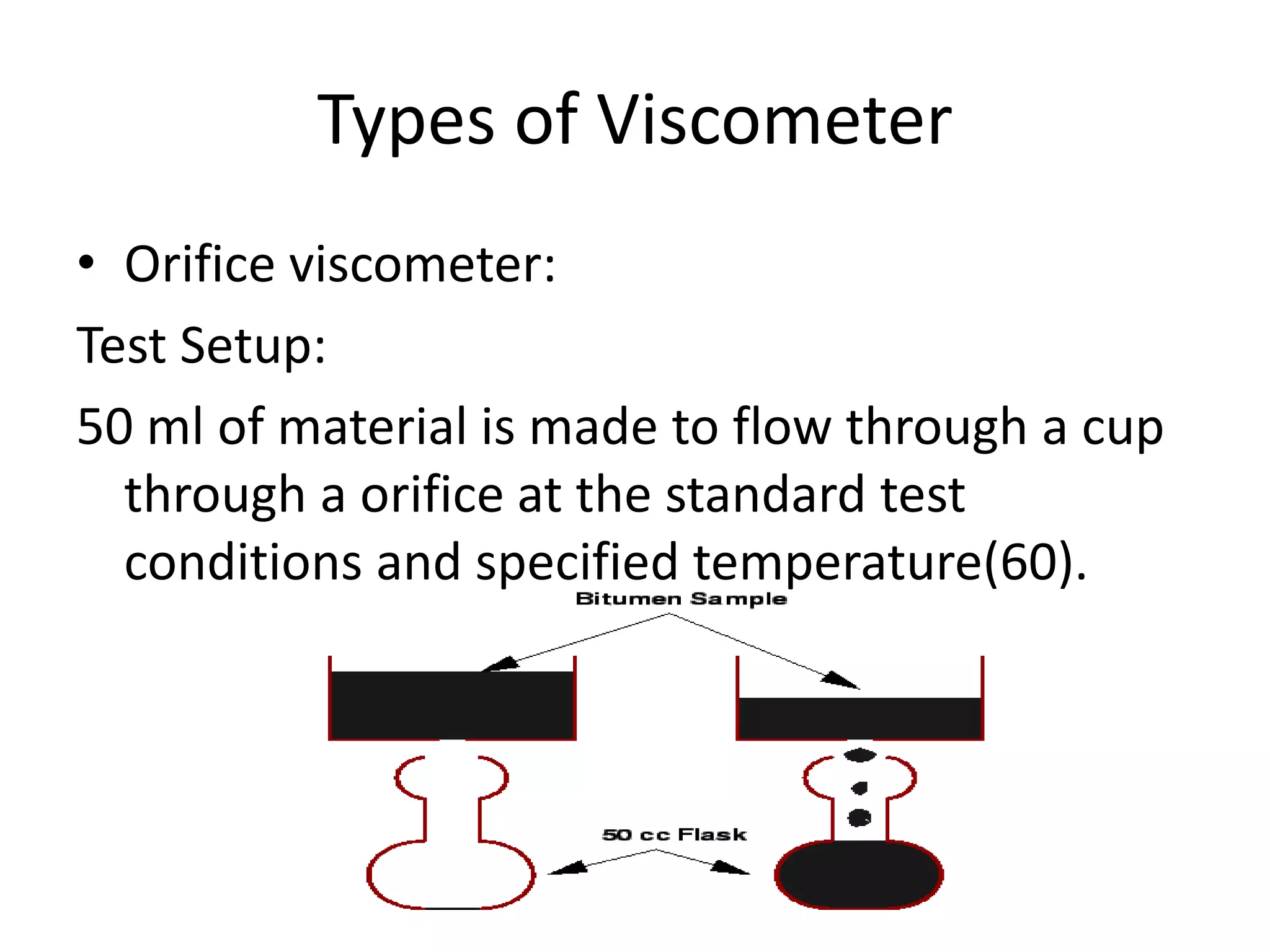 Types of Viscometer

• Orifice viscometer:

Test Setup:

50 ml of material is made to flow through a cup through a orifice at the standard test conditions and specified temperature(60).

Bitumen Sample

50 cc Flask